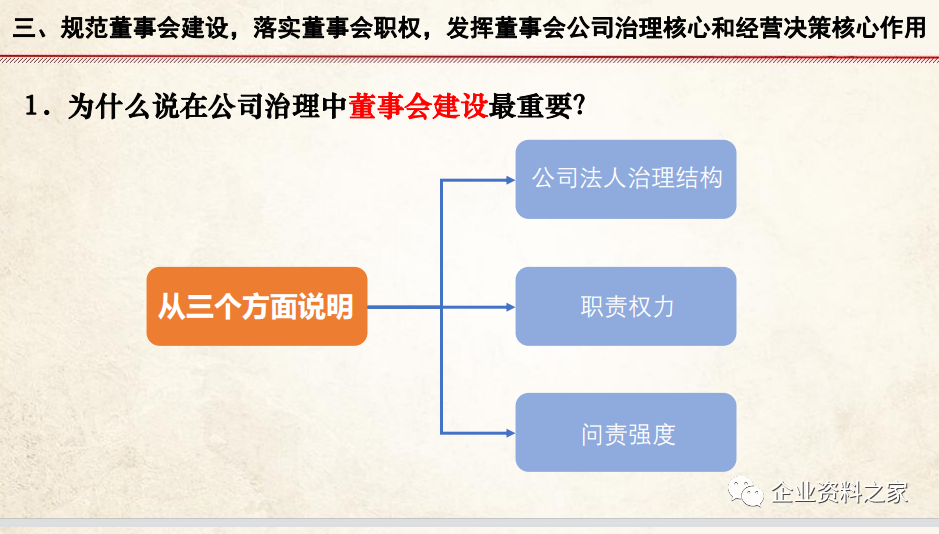 三、规范董事会建设，落实董事会职权，发挥董事会公司治理核心和经营决策核心作用

1．为什么说在公司治理中董事会建设最重要?

从三个方面说明

公司法人治理结构

职责权力

问责强度

企业资料之家